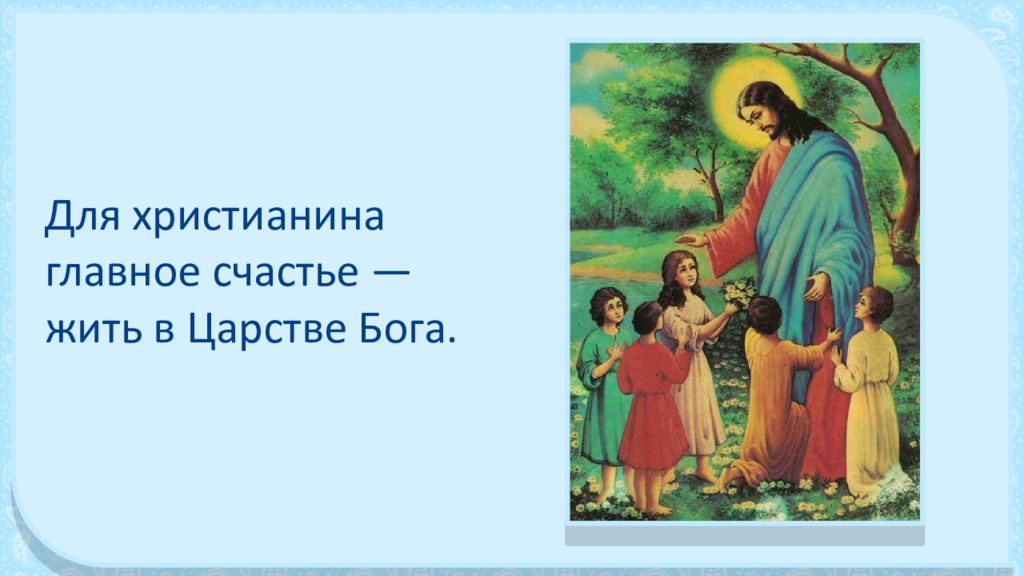 Для христианина главное счастье — жить в Царстве Бога.